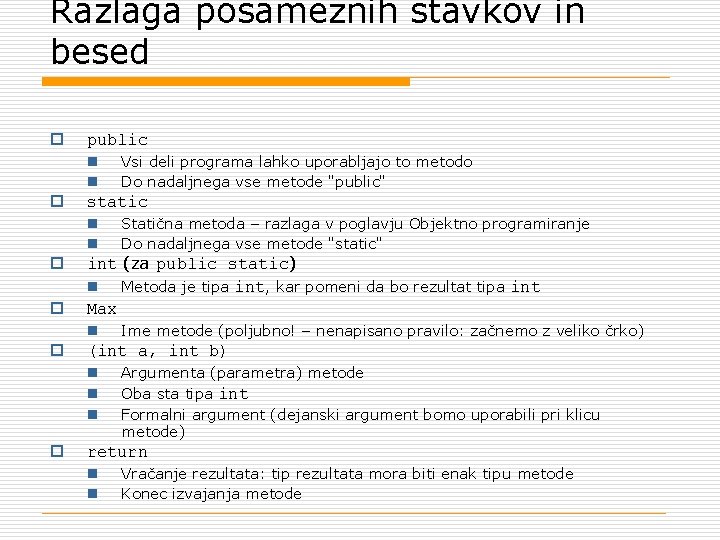 Razlaga posameznih stavkov in besed

public
Vsi deli programa lahko uporabljajo to metodo
Do nadaljnega vse metode "public"
static
Statična metoda – razlaga v poglavju Objektno programiranje
Do nadaljnega vse metode "static"
int (za public static)
Metoda je tipa int, kar pomeni da bo rezultat tipa int
Max
Ime metode (poljubno! – nenapisano pravilo: začnemo z veliko črko)
(int a, int b)
Argumenta (parametra) metode
Oba sta tipa int
Formalni argument (dejanski argument bomo uporabili pri klicu metode)
return
Vračanje rezultata: tip rezultata mora biti enak tipu metode
Konec izvajanja metode